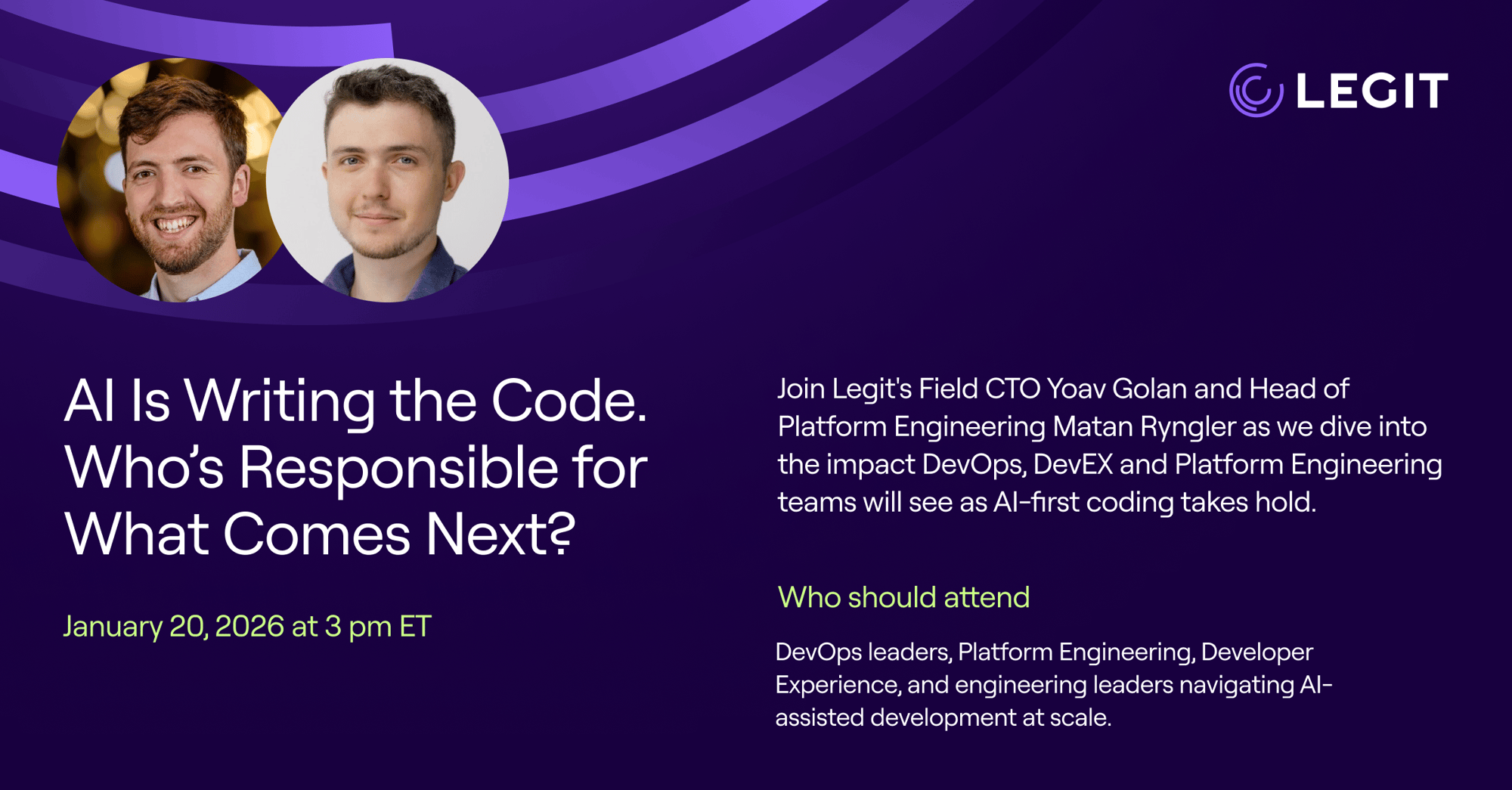 LEGIT

AI Is Writing the Code. Who's Responsible for What Comes Next?

January 20, 2026 at 3 pm ET

Join Legit's Field CTO Yoav Golan and Head of Platform Engineering Matan Ryngler as we dive into the impact DevOps, DevEX and Platform Engineering teams will see as AI-first coding takes hold.

Who should attend

DevOps leaders, Platform Engineering, Developer Experience, and engineering leaders navigating AI-assisted development at scale.